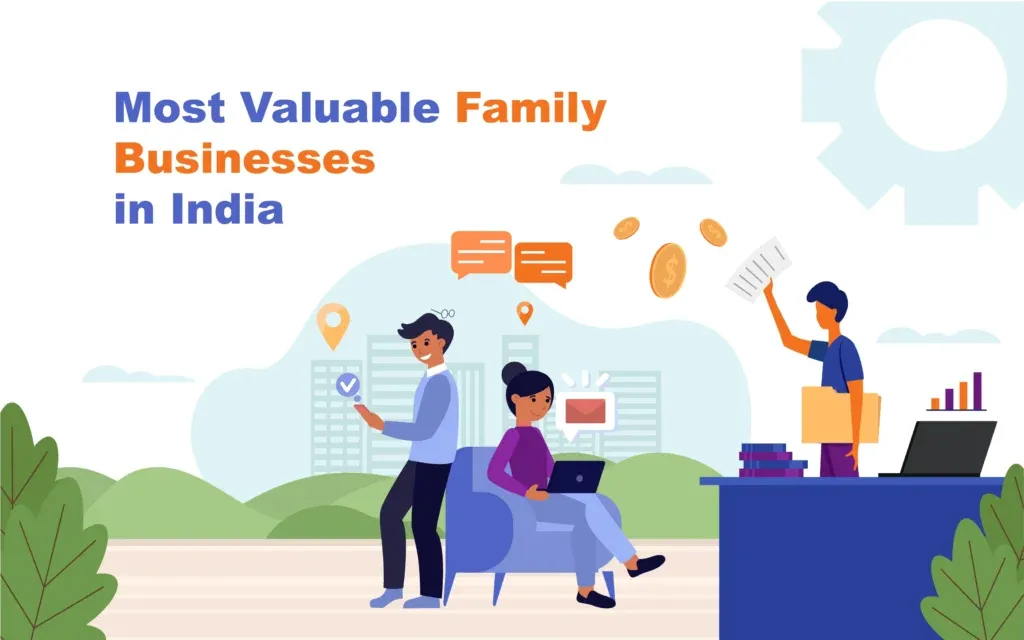 Most Valuable Family Businesses in India